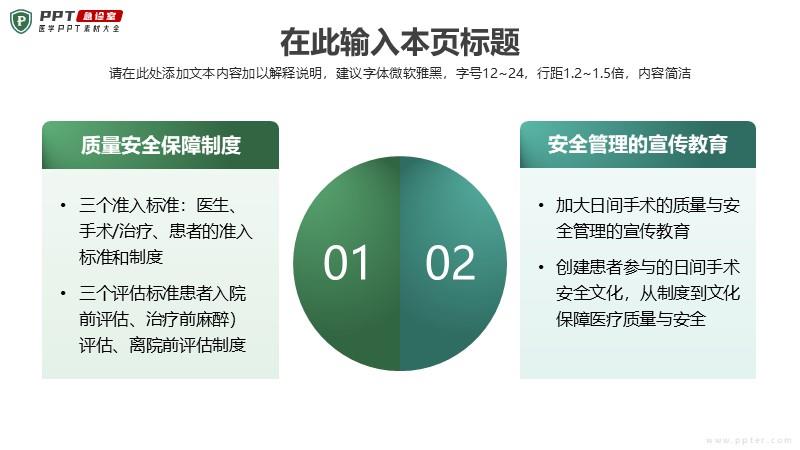 PPT 急诊室
医学PPT素材大全

在此输入本页标题

请在此处添加文本内容加以解释说明，建议字体微软雅黑，字号12~24，行距1.2~1.5倍，内容简洁

质量安全保障制度

• 三个准入标准：医生、手术/治疗、患者的准入标准和制度

• 三个评估标准患者入院前评估、治疗前麻醉）评估、离院前评估制度

01

02

安全管理的宣传教育

• 加大日间手术的质量与安全管理的宣传教育

• 创建患者参与的日间手术安全文化，从制度到文化保障医疗质量与安全

www.ppter.com